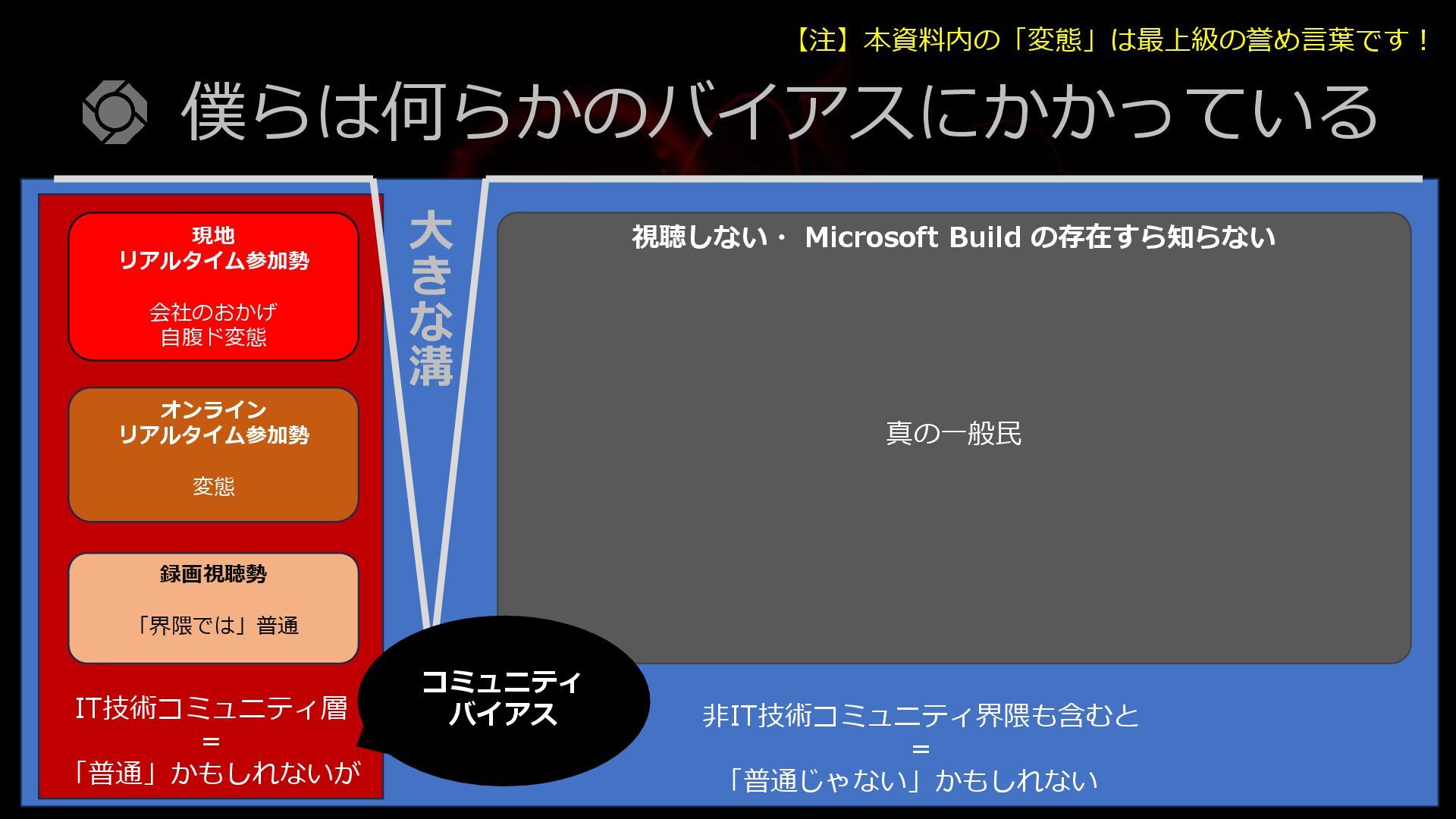 【注】本資料内の「変態」は最上級の誉め言葉です！

僕らは何らかのバイアスにかかっている

現地
リアルタイム参加勢

会社のおかげ
自腹ド変態

オンライン
リアルタイム参加勢

変態

録画視聴勢

「界隈では」普通

IT技術コミュニティ層
=
「普通」かもしれないが

大きな溝

コミュニティ
バイアス

視聴しない・ Microsoft Build の存在すら知らない

真の一般民

非IT技術コミュニティ界隈も含むと
=
「普通じゃない」かもしれない